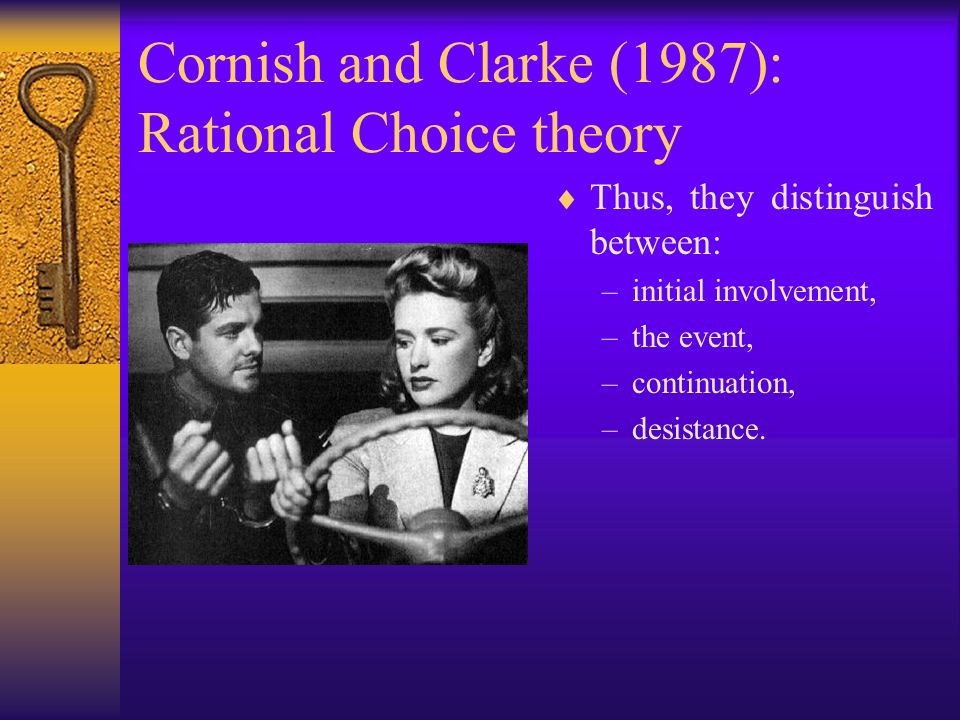 Cornish and Clarke (1987): Rational Choice theory

♦ Thus, they distinguish between:
– initial involvement,
– the event,
– continuation,
– desistance.